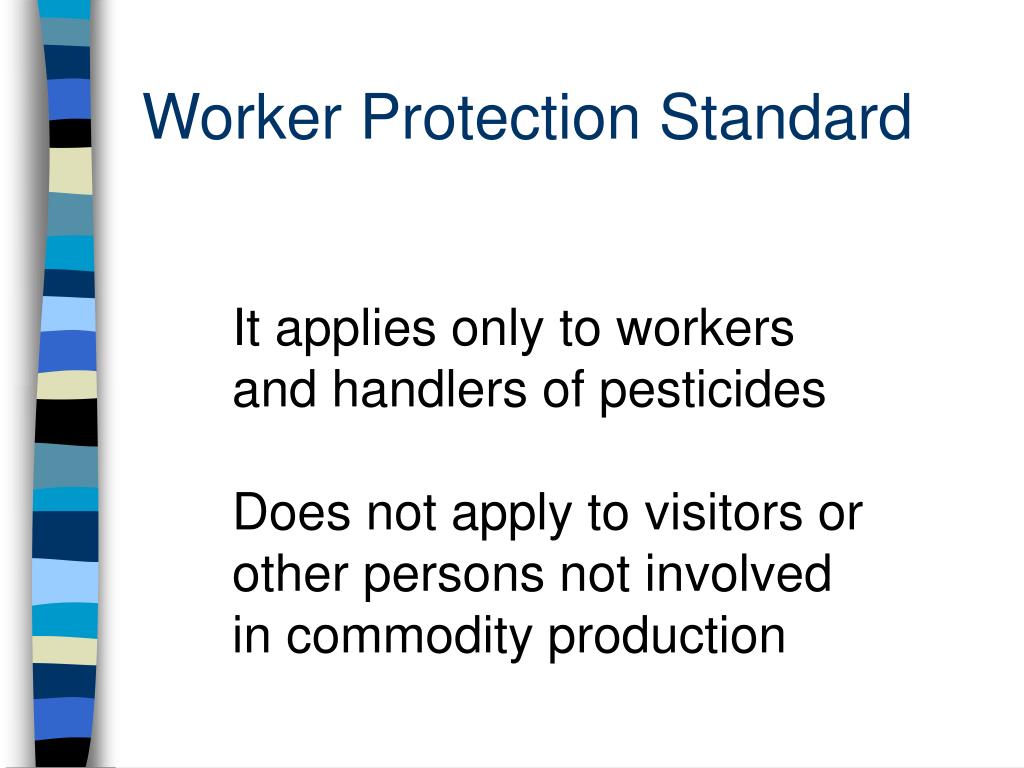 Worker Protection Standard

It applies only to workers and handlers of pesticides

Does not apply to visitors or other persons not involved in commodity production